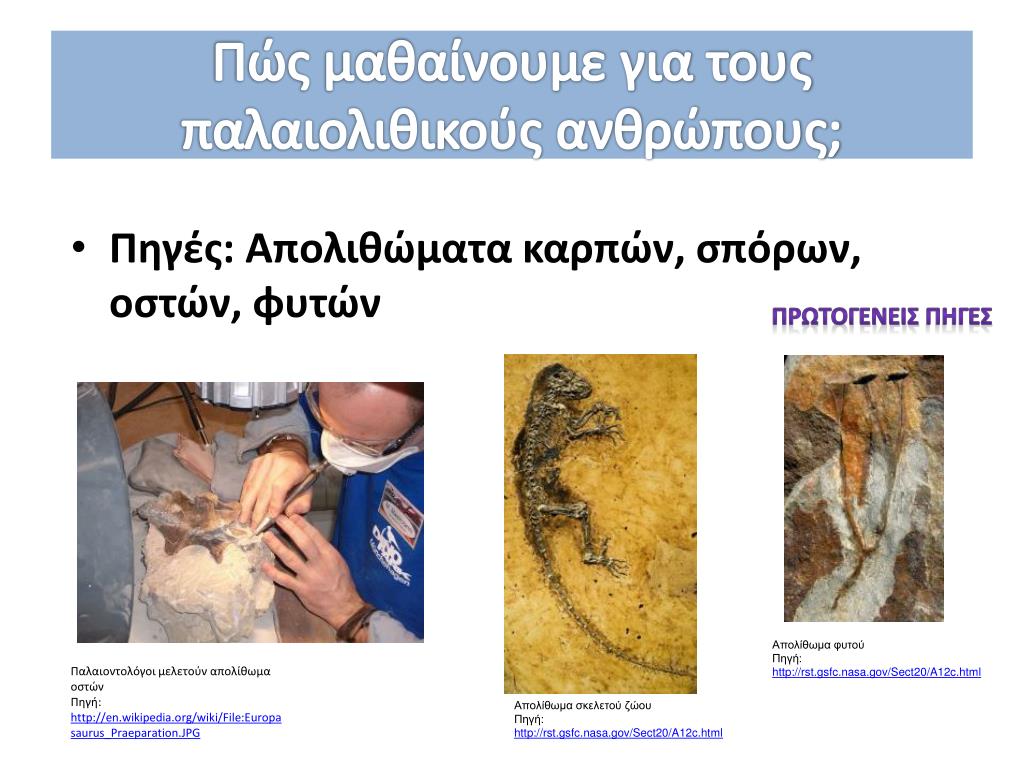 Πώς μαθαίνουμε για τους παλαιολιθικούς ανθρώπους;

• Πηγές: Απολιθώματα καρπών, σπόρων, οστών, φυτών

ΠΡΩΤΟΓΕΝΕΙΣ ΠΗΓΕΣ

Παλαιοντολόγοι μελετούν απολίθωμα οστών
Πηγή:
http://en.wikipedia.org/wiki/File:Europasaurus_Praeparation.JPG

Απολίθωμα σκελετού ζώου
Πηγή:
http://rst.gsfc.nasa.gov/Sect20/A12c.html

Απολίθωμα φυτού
Πηγή:
http://rst.gsfc.nasa.gov/Sect20/A12c.html